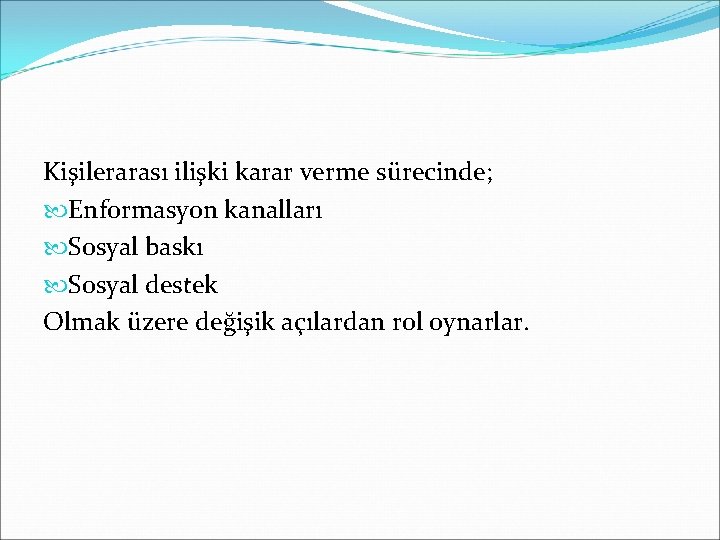 Kişilerarası ilişki karar verme sürecinde;
Enformasyon kanalları
Sosyal baskı
Sosyal destek
Olmak üzere değişik açılardan rol oynarlar.